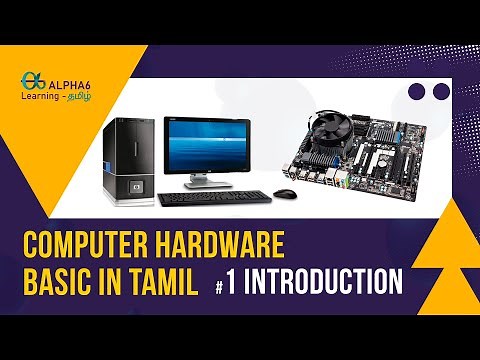 ALPHA6
Learning - தமிழ்

COMPUTER HARDWARE
BASIC IN TAMIL #1 INTRODUCTION